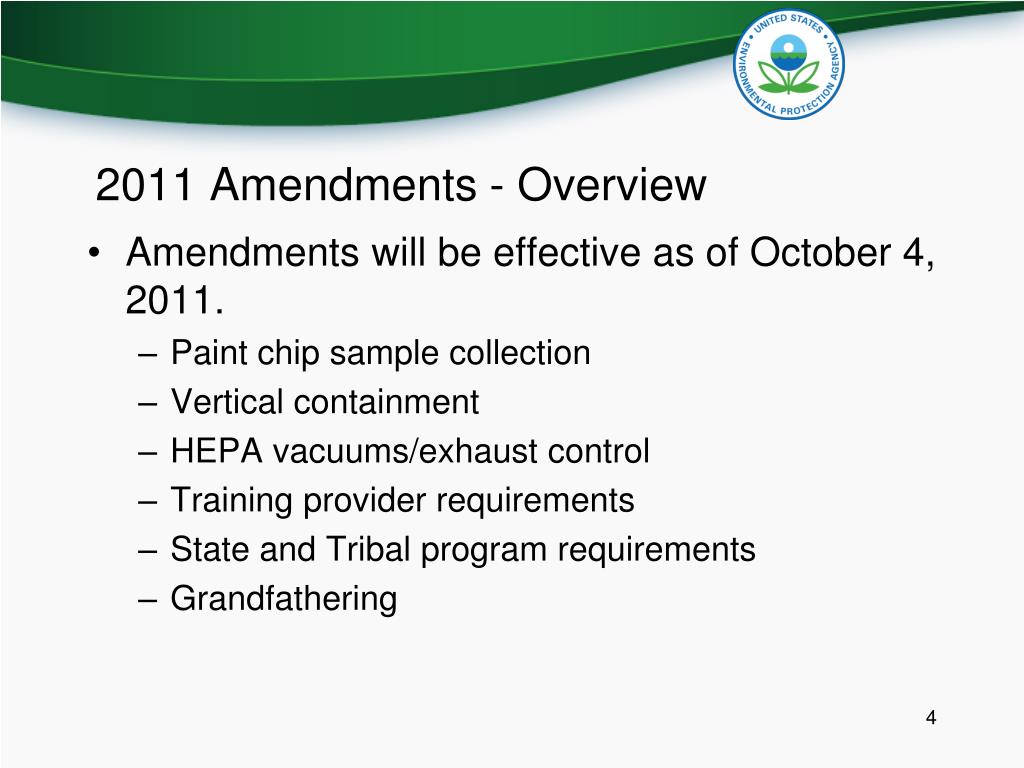 UNITED STATES ENVIRONMENTAL PROTECTION AGENCY

2011 Amendments - Overview

• Amendments will be effective as of October 4, 2011.
– Paint chip sample collection
– Vertical containment
– HEPA vacuums/exhaust control
– Training provider requirements
– State and Tribal program requirements
– Grandfathering

4